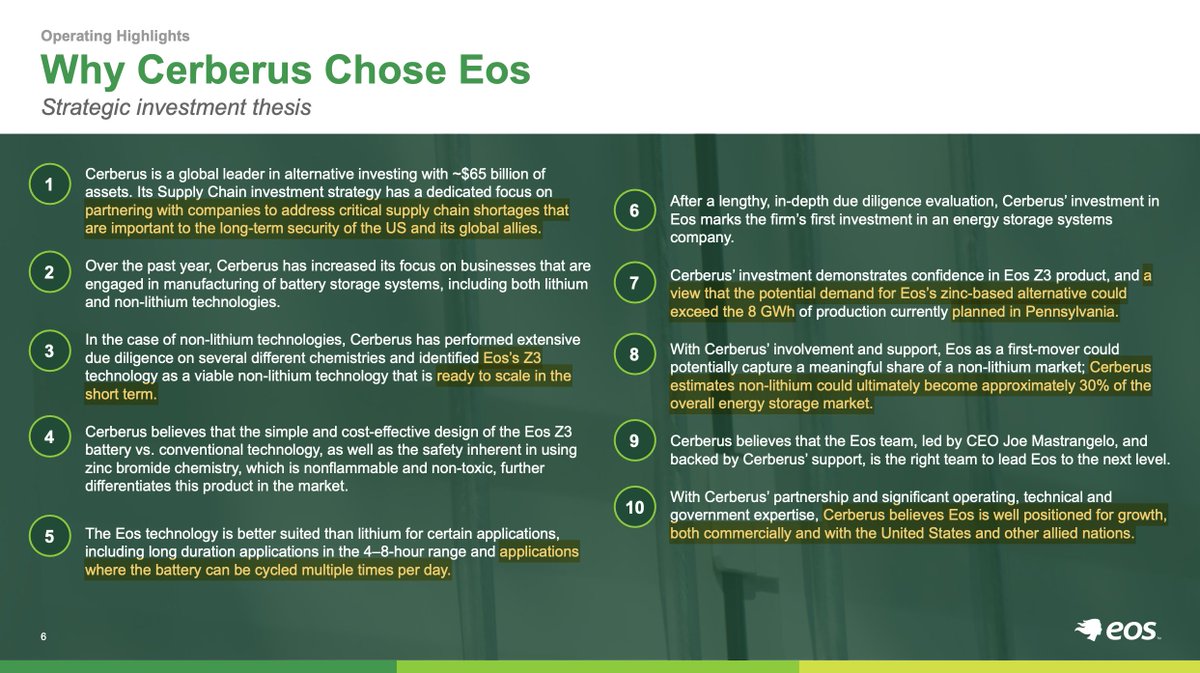 Operating Highlights

Why Cerberus Chose Eos

Strategic investment thesis

1

Cerberus is a global leader in alternative investing with ~$65 billion of assets. Its Supply Chain investment strategy has a dedicated focus on partnering with companies to address critical supply chain shortages that are important to the long-term security of the US and its global allies.

2

Over the past year, Cerberus has increased its focus on businesses that are engaged in manufacturing of battery storage systems, including both lithium and non-lithium technologies.

3

In the case of non-lithium technologies, Cerberus has performed extensive due diligence on several different chemistries and identified Eos's Z3 technology as a viable non-lithium technology that is ready to scale in the short term.

4

Cerberus believes that the simple and cost-effective design of the Eos Z3 battery vs. conventional technology, as well as the safety inherent in using zinc bromide chemistry, which is nonflammable and non-toxic, further differentiates this product in the market.

5

The Eos technology is better suited than lithium for certain applications, including long duration applications in the 4–8-hour range and applications where the battery can be cycled multiple times per day.

6

After a lengthy, in-depth due diligence evaluation, Cerberus' investment in Eos marks the firm's first investment in an energy storage systems company.

7

Cerberus' investment demonstrates confidence in Eos Z3 product, and a view that the potential demand for Eos's zinc-based alternative could exceed the 8 GWh of production currently planned in Pennsylvania.

8

With Cerberus' involvement and support, Eos as a first-mover could potentially capture a meaningful share of a non-lithium market; Cerberus estimates non-lithium could ultimately become approximately 30% of the overall energy storage market.

9

Cerberus believes that the Eos team, led by CEO Joe Mastrangelo, and backed by Cerberus' support, is the right team to lead Eos to the next level.

10

With Cerberus' partnership and significant operating, technical and government expertise, Cerberus believes Eos is well positioned for growth, both commercially and with the United States and other allied nations.

6

eos